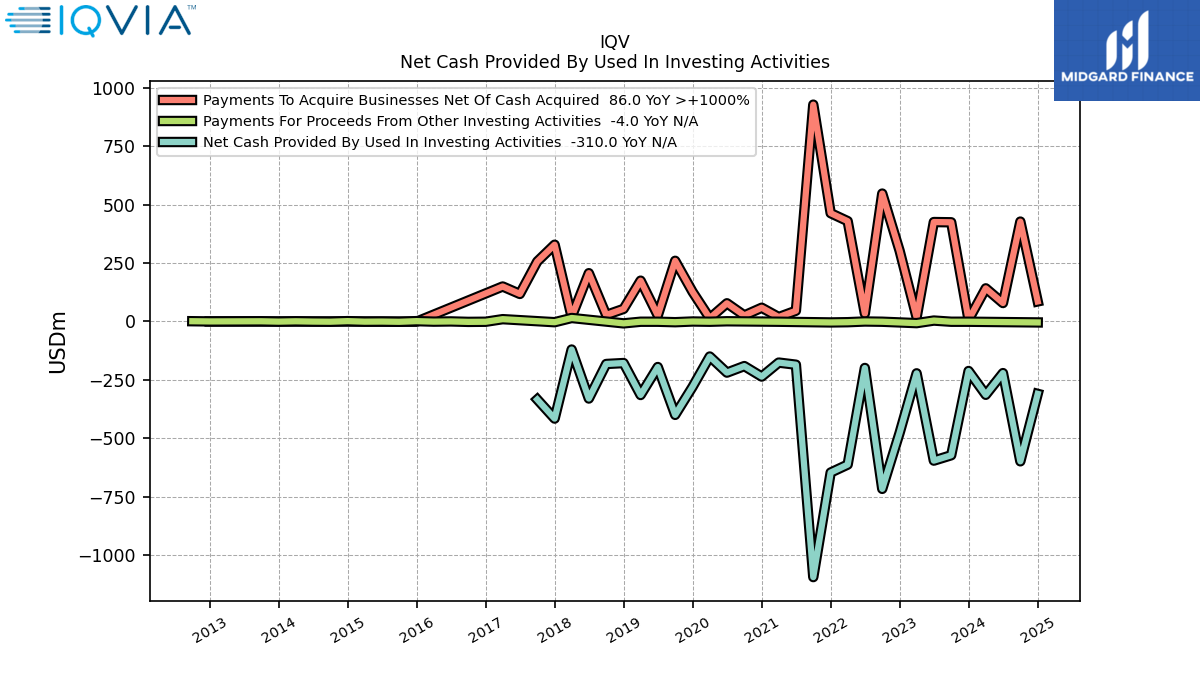 IQVIA™

MIDGARD FINANCE

IQV
Net Cash Provided By Used In Investing Activities

Payments To Acquire Businesses Net Of Cash Acquired 86.0 YoY >+1000%
Payments For Proceeds From Other Investing Activities -4.0 YoY N/A
Net Cash Provided By Used In Investing Activities -310.0 YoY N/A

USDm

1000
750
500
250
0
−250
−500
−750
−1000

2013
2014
2015
2016
2017
2018
2019
2020
2021
2022
2023
2024
2025